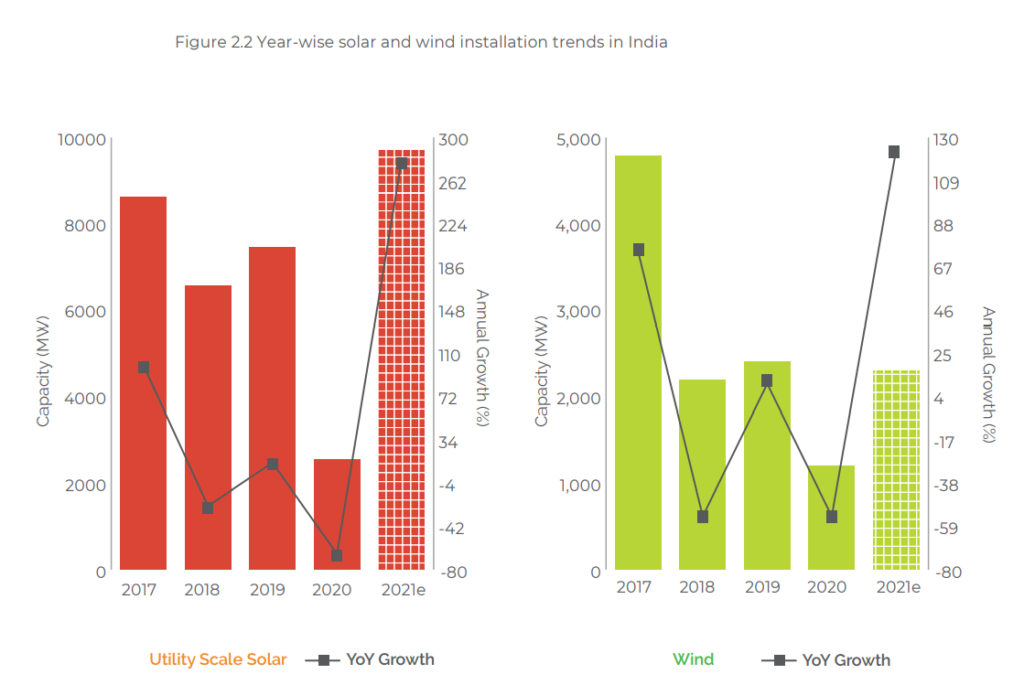 Figure 2.2 Year-wise solar and wind installation trends in India

Capacity (MW)
10000
8000
6000
4000
2000
0

Annual Growth (%)
300
262
224
186
148
110
72
34
-4
-42
-80

2017 2018 2019 2020 2021e

Utility Scale Solar YoY Growth

Capacity (MW)
5,000
4,000
3,000
2,000
1,000
0

Annual Growth (%)
130
109
88
67
46
25
4
-17
-38
-59
-80

2017 2018 2019 2020 2021e

Wind YoY Growth